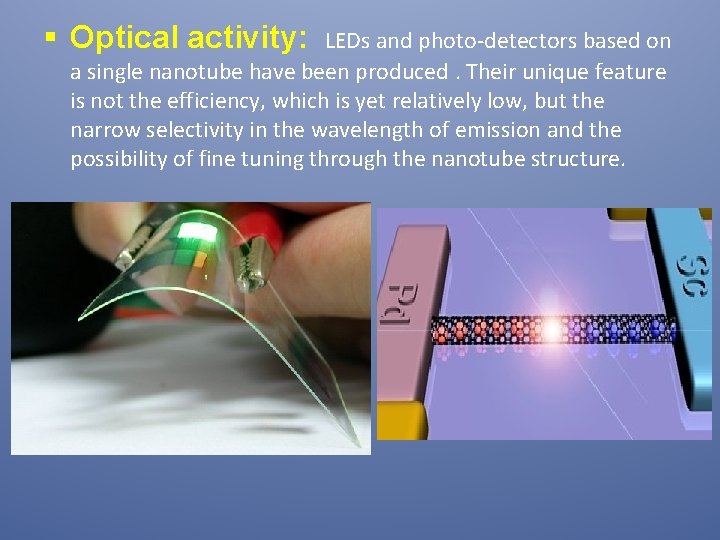 ▪ Optical activity: LEDs and photo-detectors based on a single nanotube have been produced . Their unique feature is not the efficiency, which is yet relatively low, but the narrow selectivity in the wavelength of emission and the possibility of fine tuning through the nanotube structure.

Pd

Sc